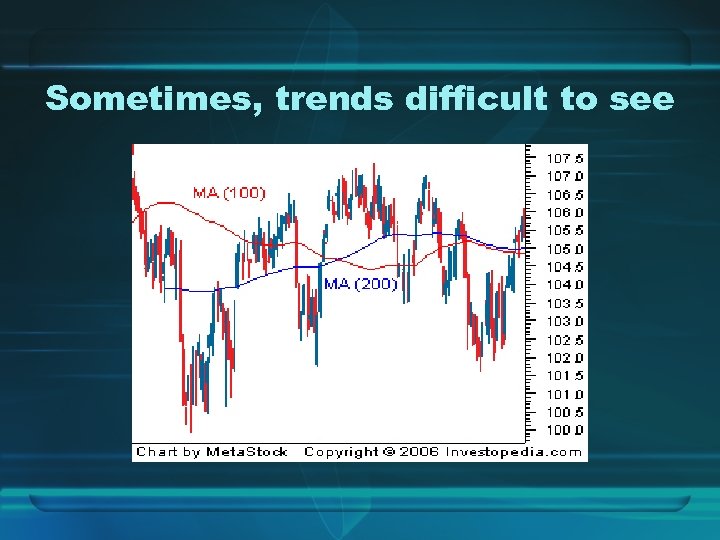 Sometimes, trends difficult to see

MA (100)

MA (200)

107.5
107.0
106.5
106.0
105.5
105.0
104.5
104.0
103.5
103.0
102.5
102.0
101.5
101.0
100.5
100.0

Chart by MetaStock Copyright © 2006 Investopedia.com